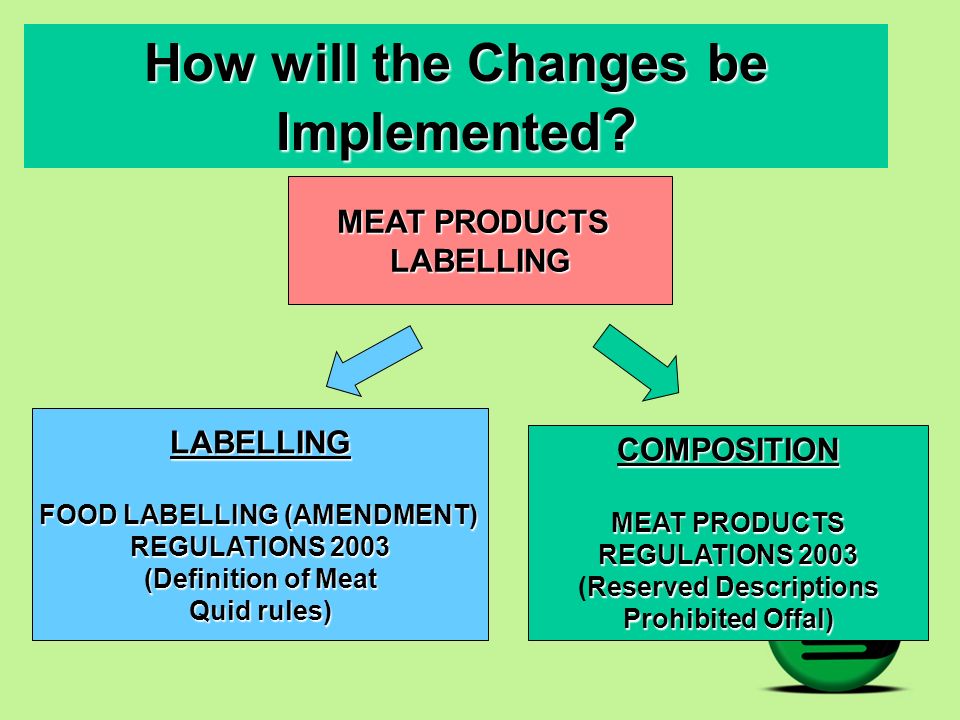 How will the Changes be Implemented?

MEAT PRODUCTS
LABELLING

LABELLING

FOOD LABELLING (AMENDMENT)
REGULATIONS 2003
(Definition of Meat
Quid rules)

COMPOSITION

MEAT PRODUCTS
REGULATIONS 2003
(Reserved Descriptions
Prohibited Offal)